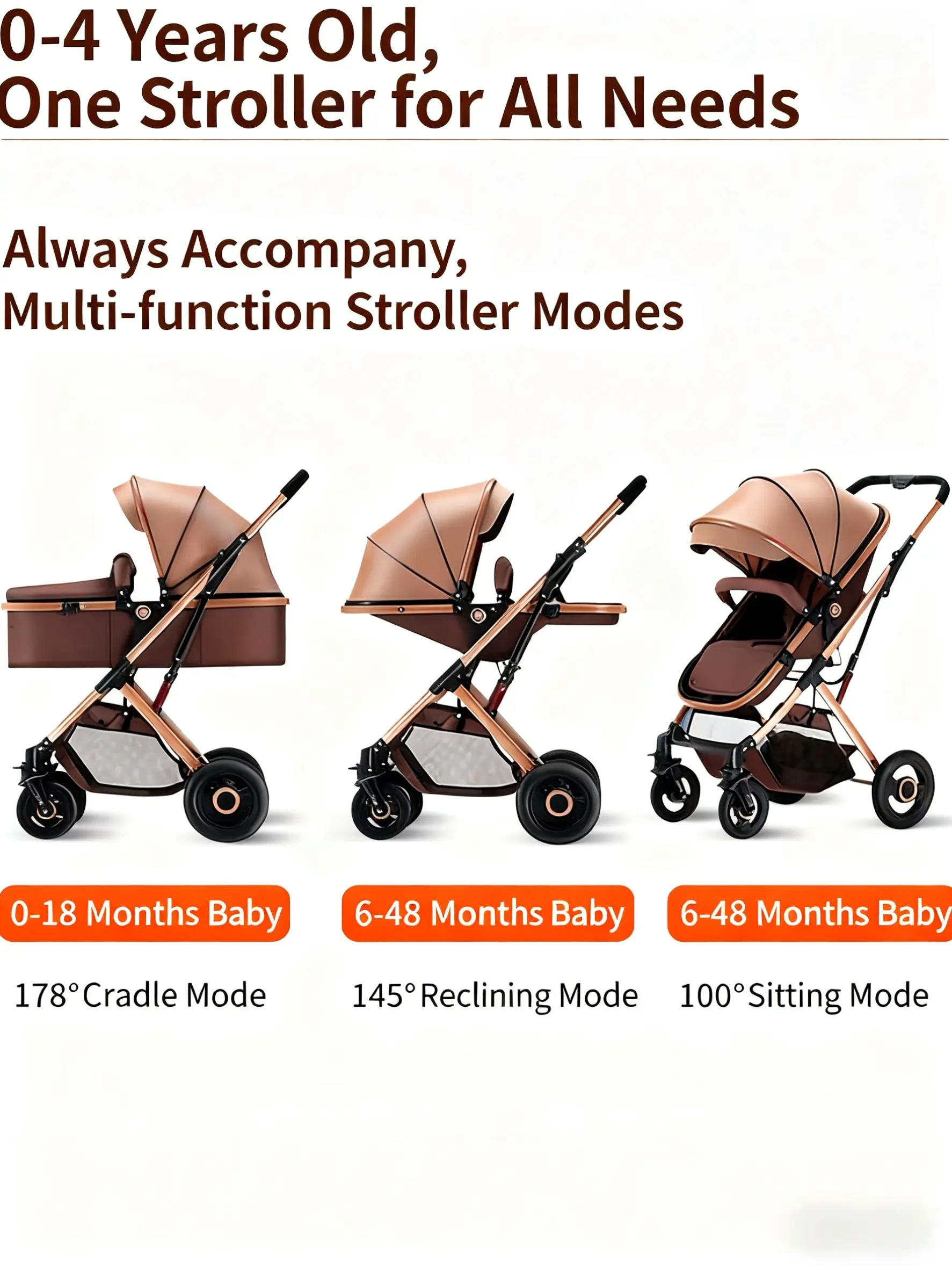 0-4 Years Old,
One Stroller for All Needs

Always Accompany,
Multi-function Stroller Modes

0-18 Months Baby

178°Cradle Mode

6-48 Months Baby

145°Reclining Mode

6-48 Months Baby

100°Sitting Mode